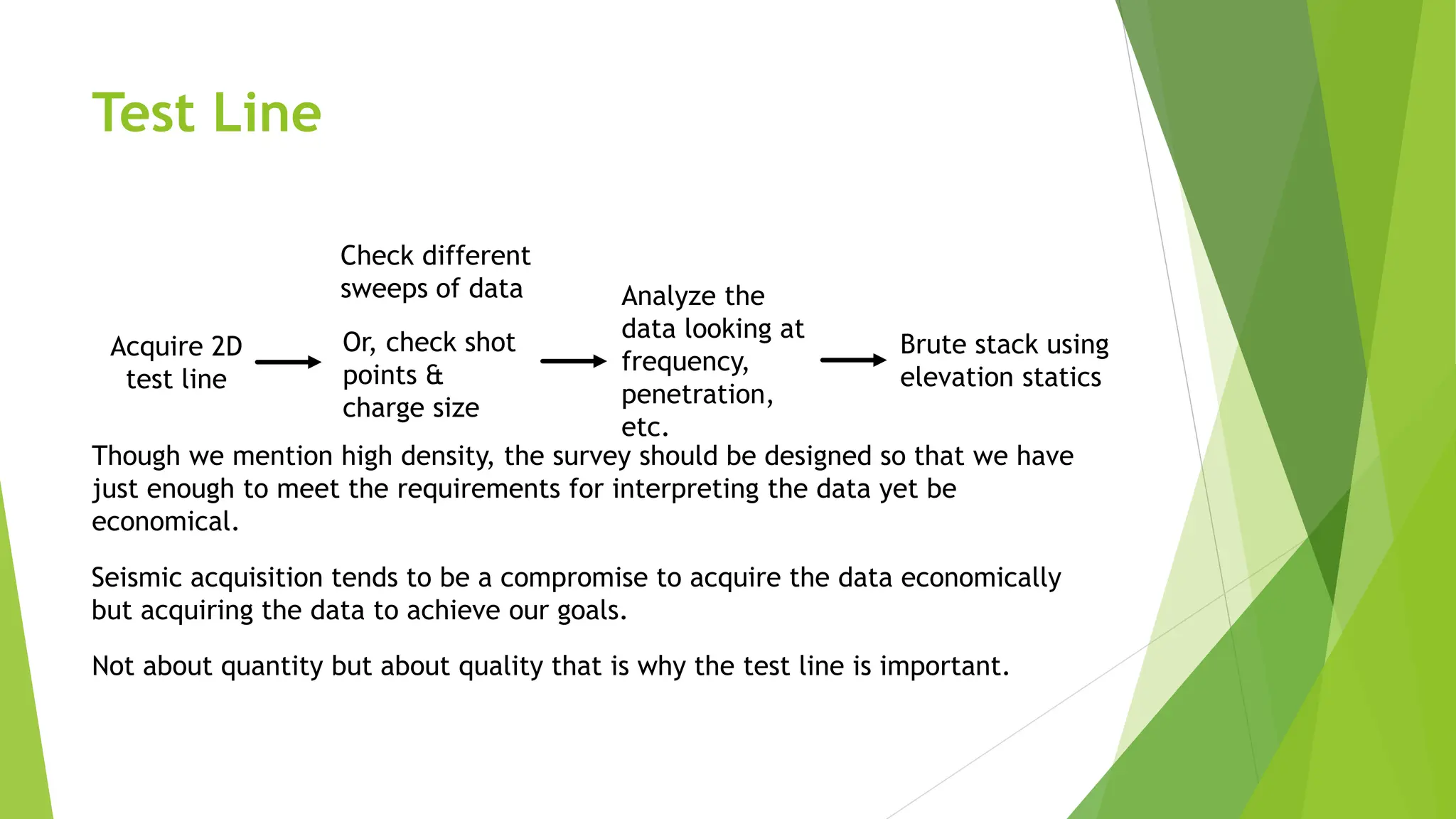 Test Line

Acquire 2D test line

Check different sweeps of data

Or, check shot points & charge size

Analyze the data looking at frequency, penetration, etc.

Brute stack using elevation statics

Though we mention high density, the survey should be designed so that we have just enough to meet the requirements for interpreting the data yet be economical.

Seismic acquisition tends to be a compromise to acquire the data economically but acquiring the data to achieve our goals.

Not about quantity but about quality that is why the test line is important.